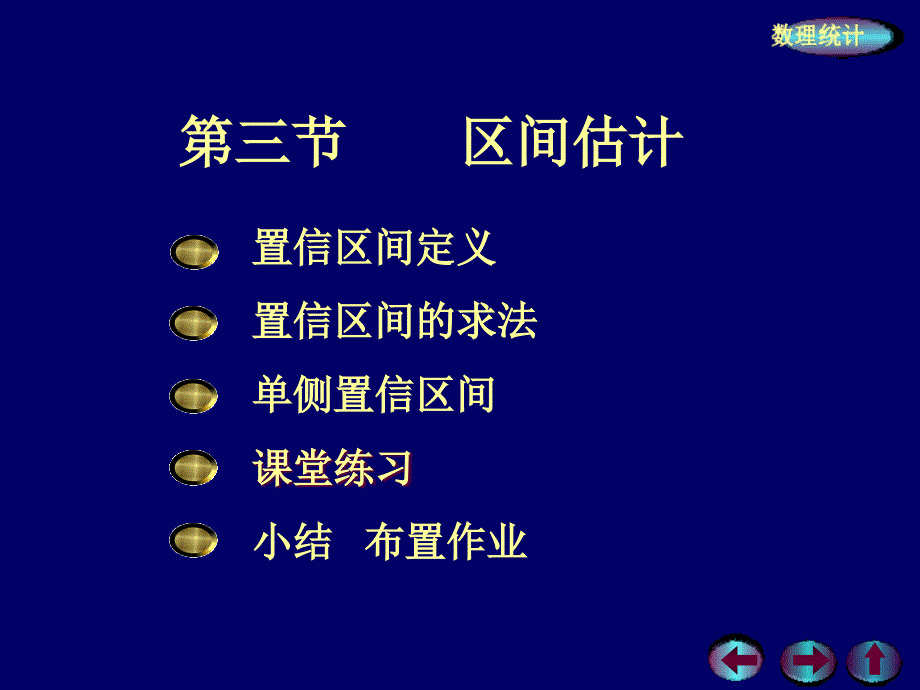 数理统计

第三节 区间估计

置信区间定义

置信区间的求法

单侧置信区间

课堂练习

小结 布置作业